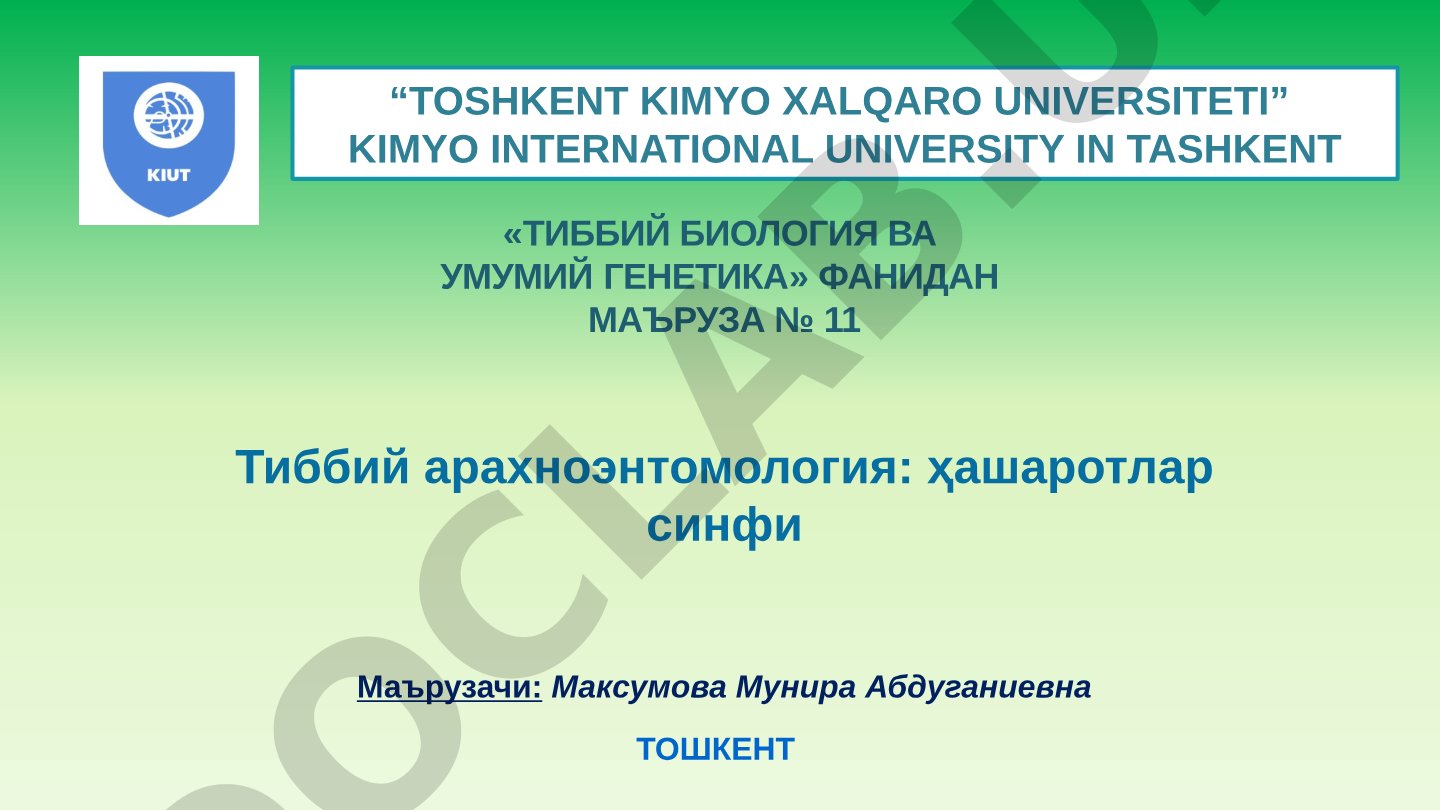 KIUT

“TOSHKENT KIMYO XALQARO UNIVERSITETI”
KIMYO INTERNATIONAL UNIVERSITY IN TASHKENT

«ТИББИЙ БИОЛОГИЯ ВА УМУМИЙ ГЕНЕТИКА» ФАНИДАН
МАЪРУЗА № 11

Тиббий арахноэнтомология: ҳашаротлар синфи

Маърузачи: Максумова Мунира Абдуганиевна

ТОШКЕНТ

DOCLAB.U